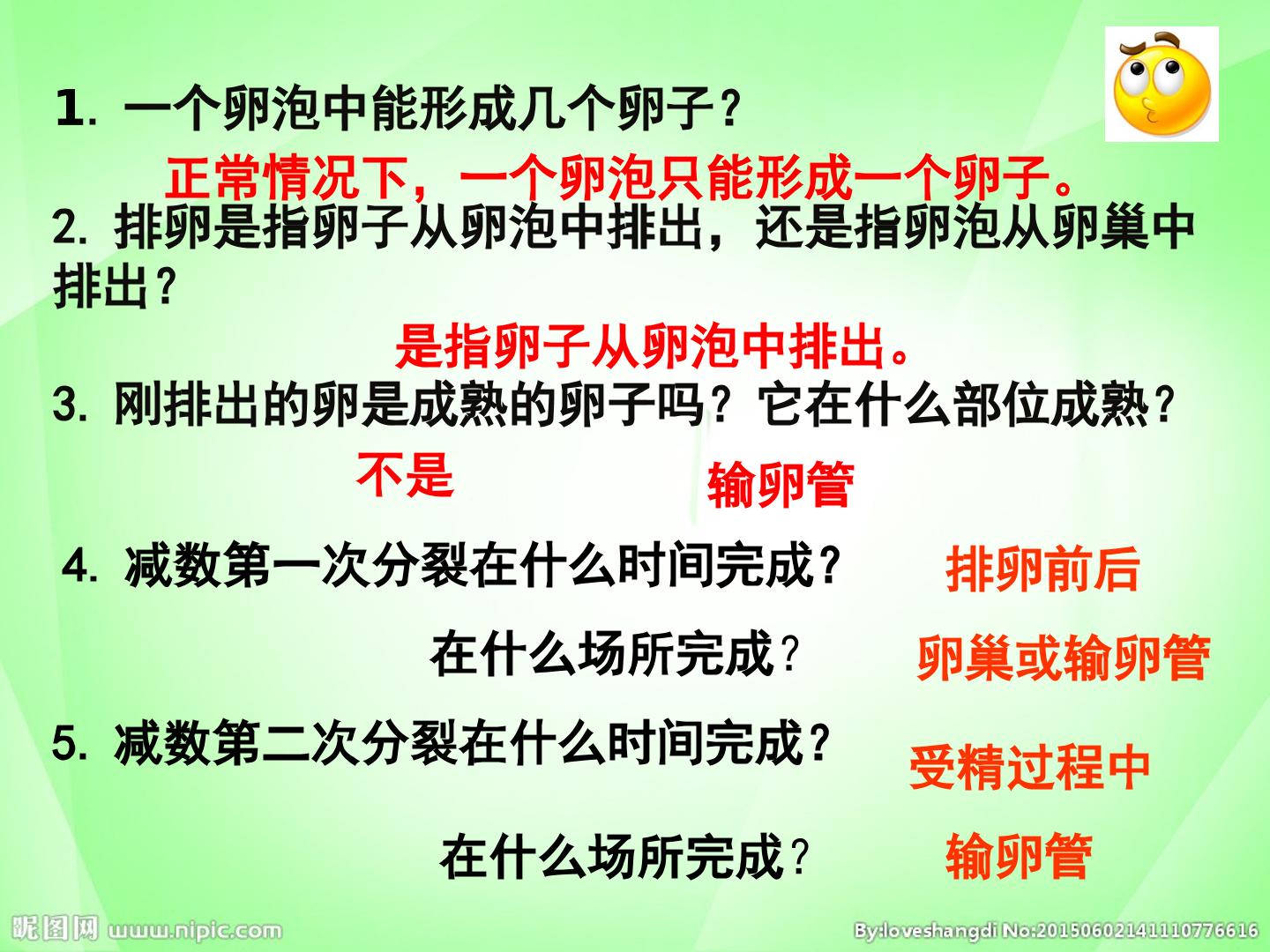 1. 一个卵泡中能形成几个卵子？

正常情况下，一个卵泡只能形成一个卵子。

2. 排卵是指卵子从卵泡中排出，还是指卵泡从卵巢中排出？

是指卵子从卵泡中排出。

3. 刚排出的卵是成熟的卵子吗？它在什么部位成熟？

不是　　输卵管

4. 减数第一次分裂在什么时间完成？　排卵前后

在什么场所完成？　卵巢或输卵管

5. 减数第二次分裂在什么时间完成？　受精过程中

在什么场所完成？　输卵管

昵图网 www.nipic.com

By:loveshangdi No:20150602141110776616